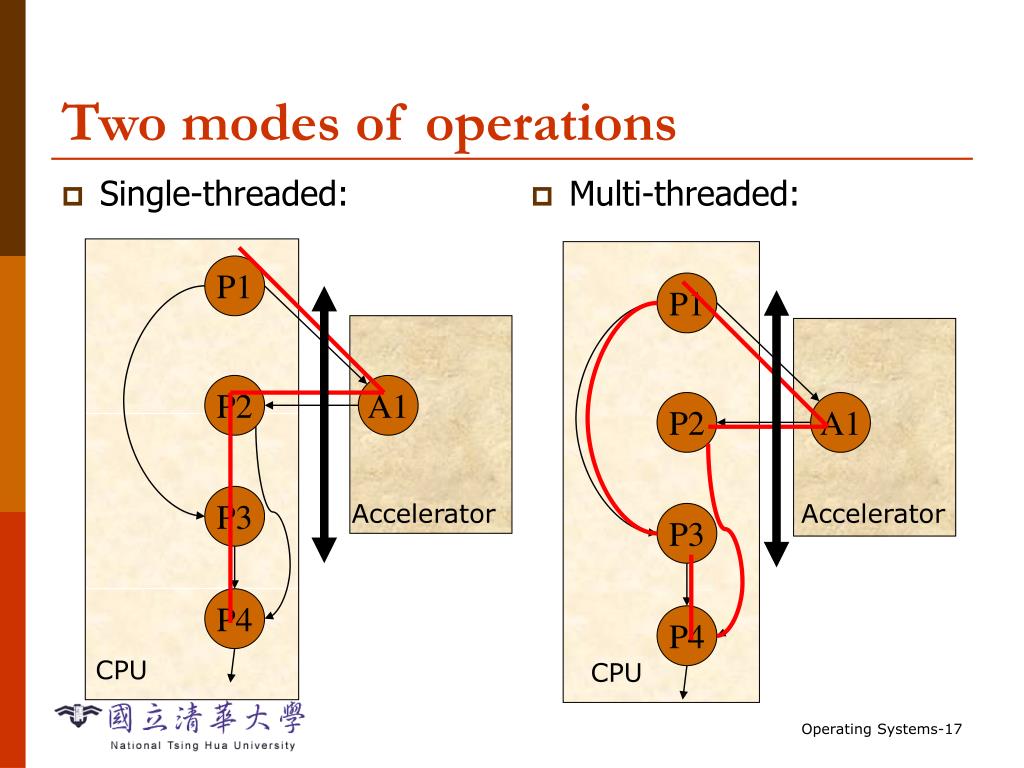 Two modes of operations

Single-threaded:

P1

P2

A1

P3

Accelerator

P4

CPU

Multi-threaded:

P1

P2

A1

P3

Accelerator

P4

CPU

國立清華大學
National Tsing Hua University

Operating Systems-17